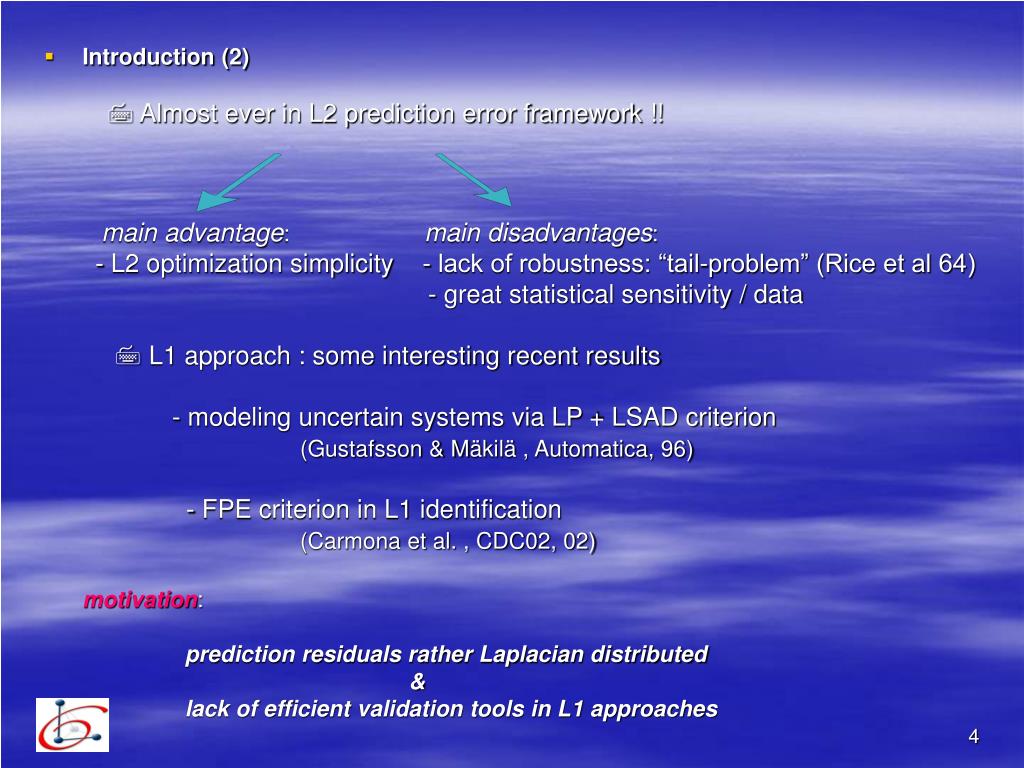 Introduction (2)

Almost ever in L2 prediction error framework !!

main advantage:
- L2 optimization simplicity

main disadvantages:
- lack of robustness: “tail-problem” (Rice et al 64)
- great statistical sensitivity / data

L1 approach : some interesting recent results

- modeling uncertain systems via LP + LSAD criterion
(Gustafsson & Mäkilä , Automatica, 96)

- FPE criterion in L1 identification
(Carmona et al. , CDC02, 02)

motivation:

prediction residuals rather Laplacian distributed
&
lack of efficient validation tools in L1 approaches

4